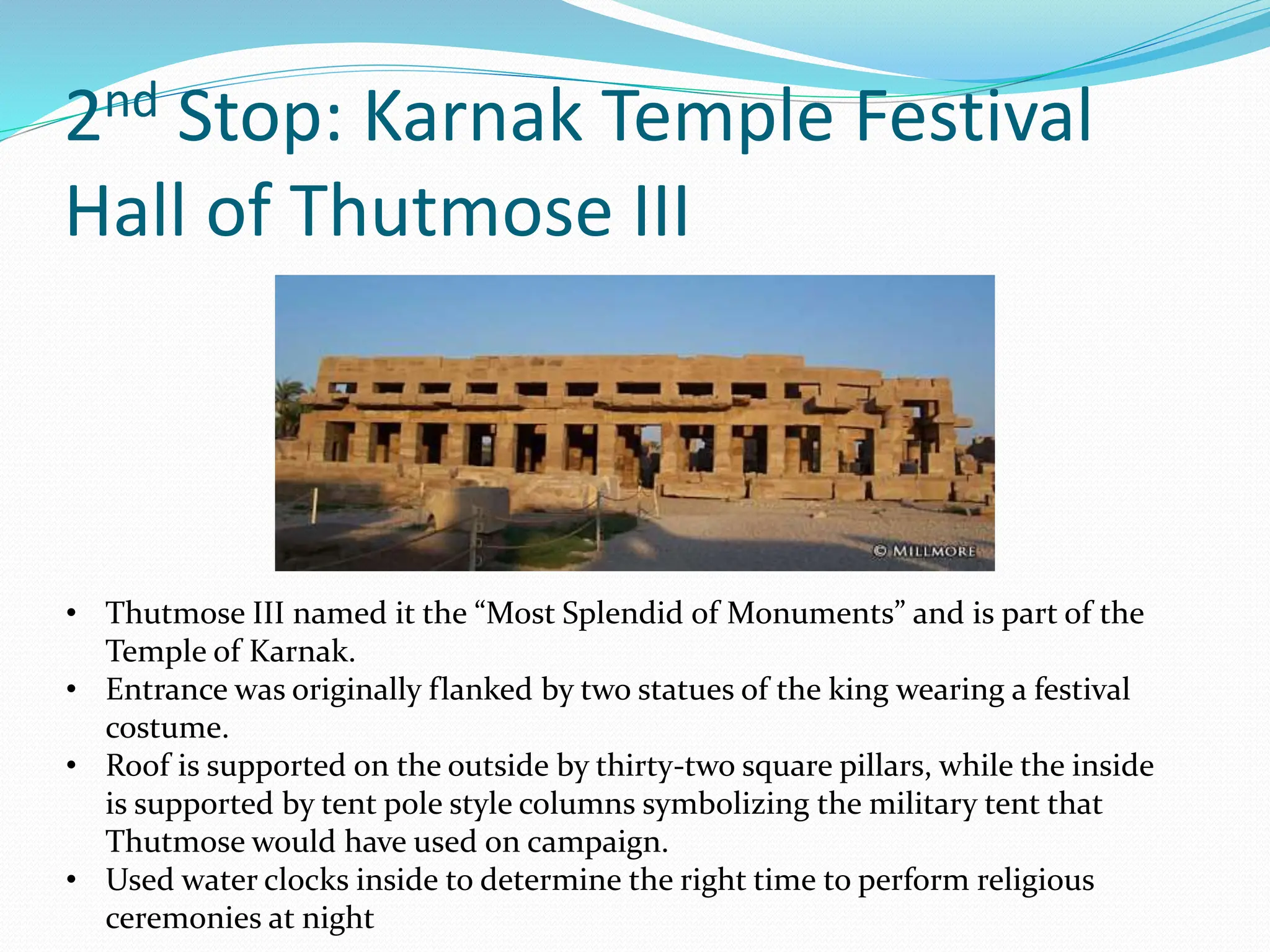 2nd Stop: Karnak Temple Festival Hall of Thutmose III

© MILLMORE

• Thutmose III named it the “Most Splendid of Monuments” and is part of the Temple of Karnak.
• Entrance was originally flanked by two statues of the king wearing a festival costume.
• Roof is supported on the outside by thirty-two square pillars, while the inside is supported by tent pole style columns symbolizing the military tent that Thutmose would have used on campaign.
• Used water clocks inside to determine the right time to perform religious ceremonies at night